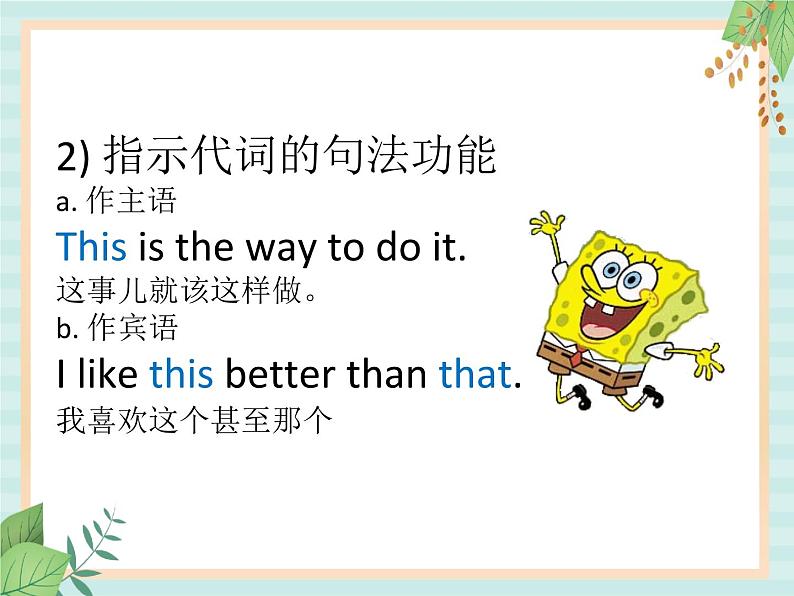 2) 指示代词的句法功能
a. 作主语
This is the way to do it.
这事儿就该这样做。
b. 作宾语
I like this better than that.
我喜欢这个甚至那个